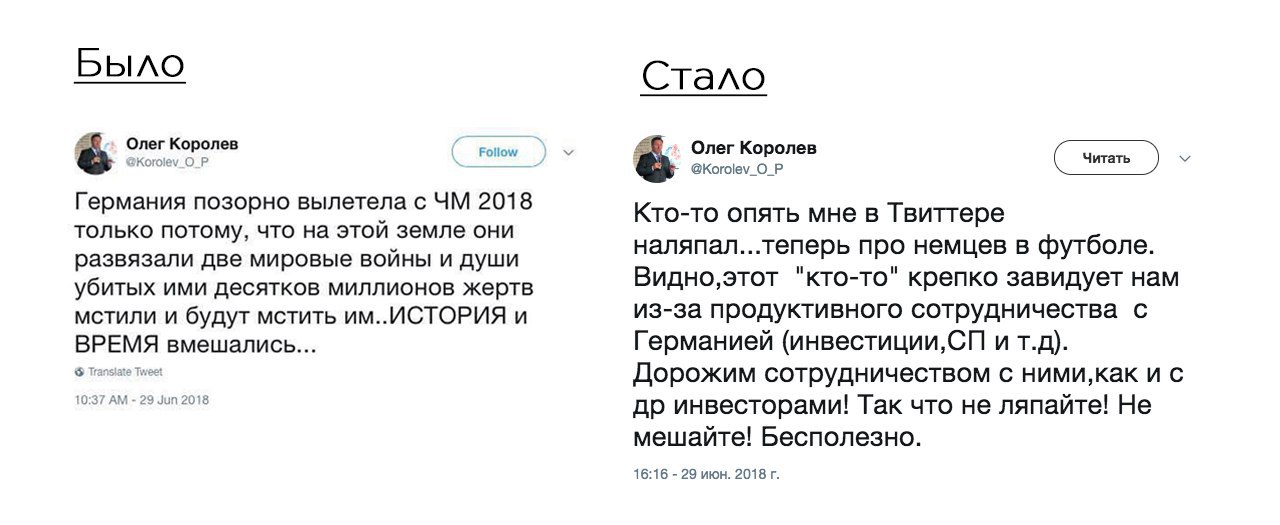 Было

Олег Королев
@Korolev_O_P

Follow

Германия позорно вылетела с ЧМ 2018 только потому, что на этой земле они развязали две мировые войны и души убитых ими десятков миллионов жертв мстили и будут мстить им..ИСТОРИЯ и ВРЕМЯ вмешались...

Translate Tweet

10:37 AM - 29 Jun 2018

Стало

Олег Королев
@Korolev_O_P

Читать

Кто-то опять мне в Твиттере наляпал...теперь про немцев в футболе. Видно,этот "кто-то" крепко завидует нам из-за продуктивного сотрудничества с Германией (инвестиции,СП и т.д). Дорожим сотрудничеством с ними,как и с др инвесторами! Так что не ляпайте! Не мешайте! Бесполезно.

16:16 - 29 июн. 2018 г.